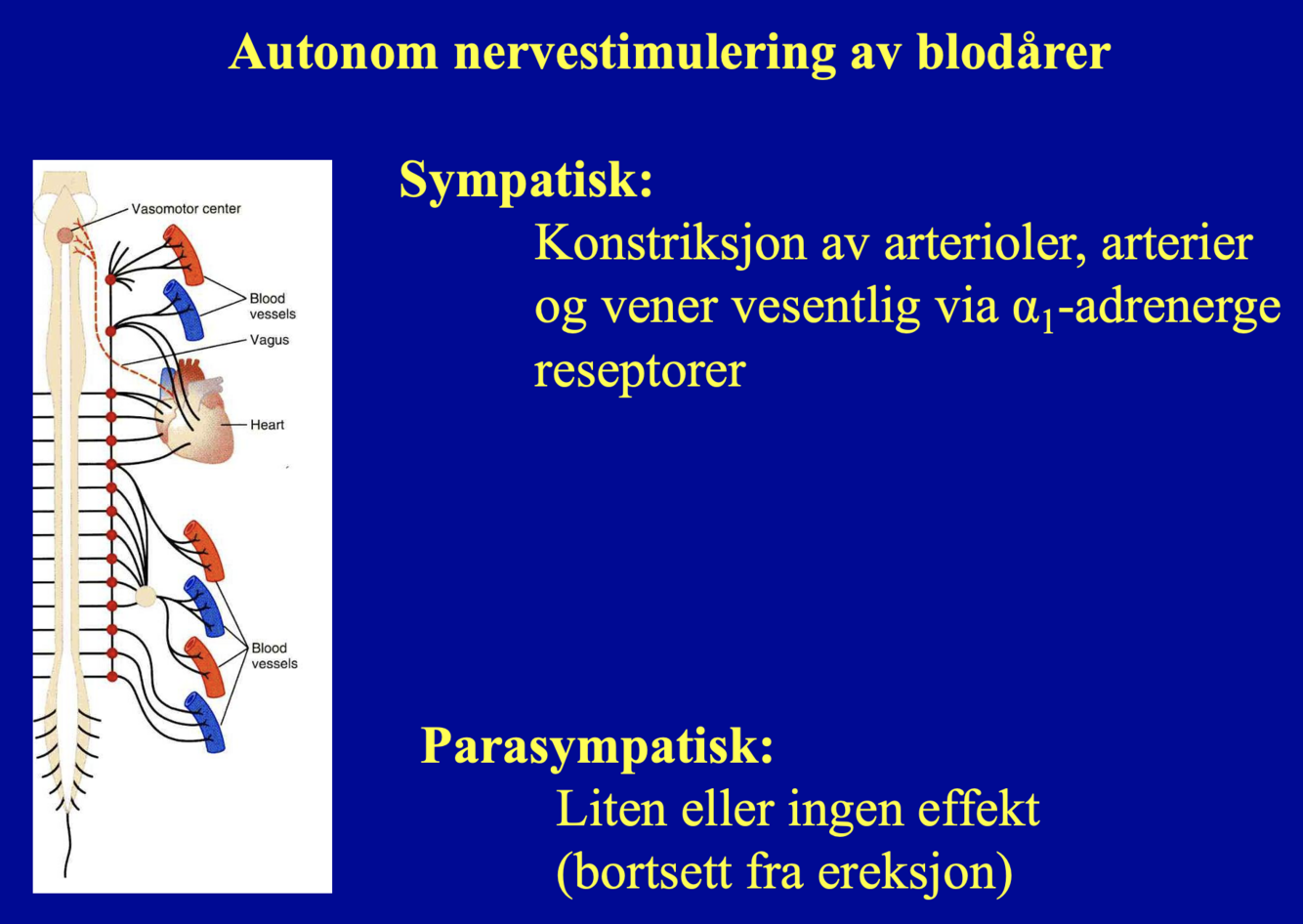 Autonom nervestimulering av blodårer

Vasomotor center

Blood vessels

Vagus

Heart

Blood vessels

Sympatisk:

Konstriksjon av arterioler, arterier og vener vesentlig via $\alpha_1$-adrenerge reseptorer

Parasympatisk:

Liten eller ingen effekt (bortsett fra ereksjon)